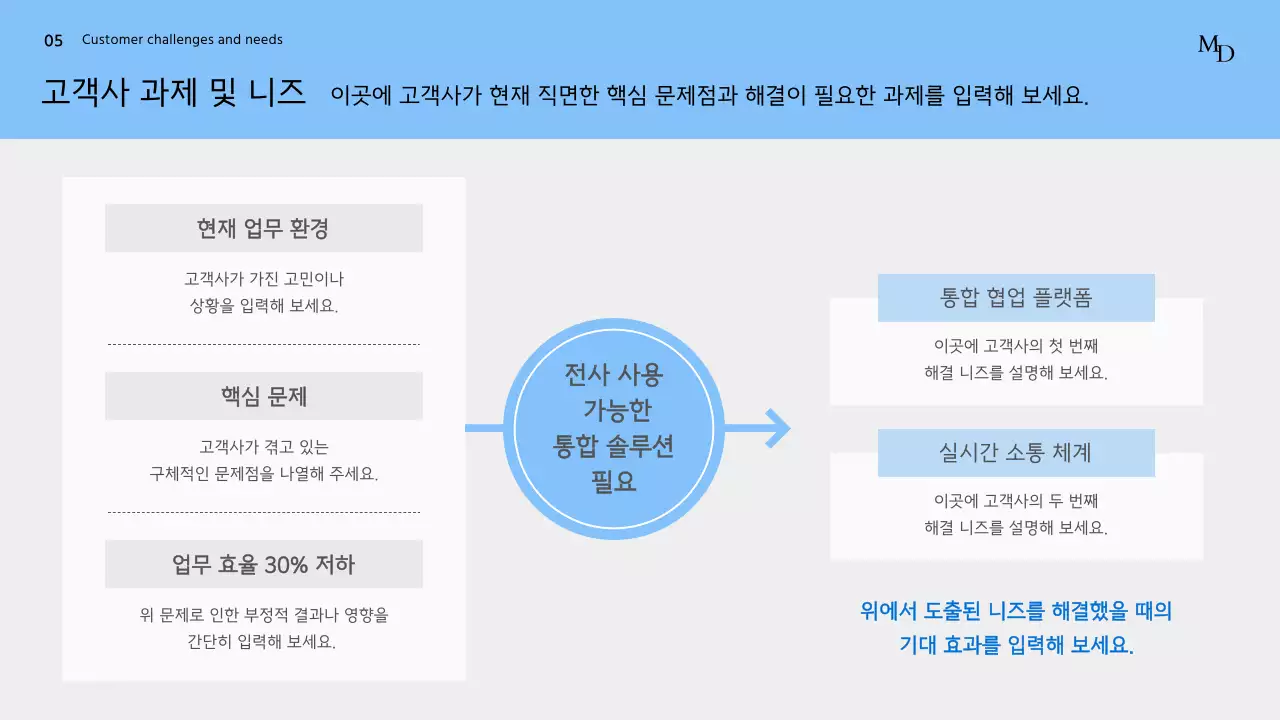 05 Customer challenges and needs

MD

고객사 과제 및 니즈 이곳에 고객사가 현재 직면한 핵심 문제점과 해결이 필요한 과제를 입력해 보세요.

현재 업무 환경

고객사가 가진 고민이나 상황을 입력해 보세요.

핵심 문제

고객사가 겪고 있는 구체적인 문제점을 나열해 주세요.

업무 효율 30% 저하

위 문제로 인한 부정적 결과나 영향을 간단히 입력해 보세요.

전사 사용 가능한 통합 솔루션 필요

통합 협업 플랫폼

이곳에 고객사의 첫 번째 해결 니즈를 설명해 보세요.

실시간 소통 체계

이곳에 고객사의 두 번째 해결 니즈를 설명해 보세요.

위에서 도출된 니즈를 해결했을 때의 기대 효과를 입력해 보세요.